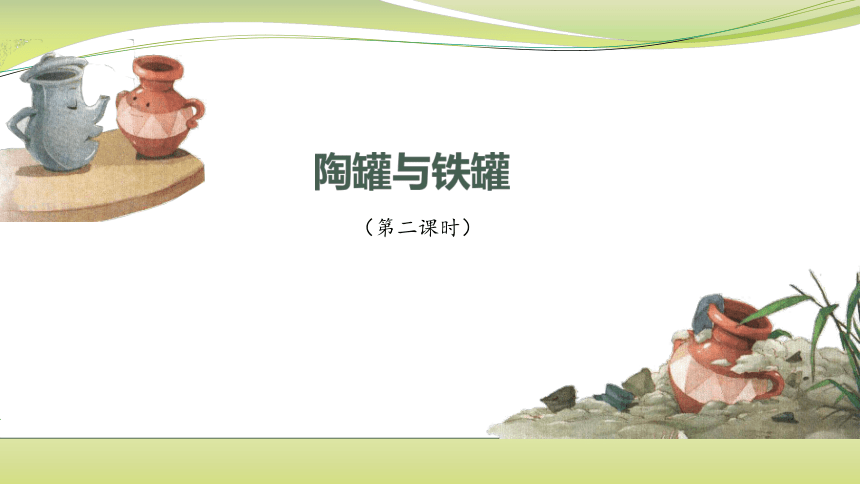 陶罐与铁罐

（第二课时）